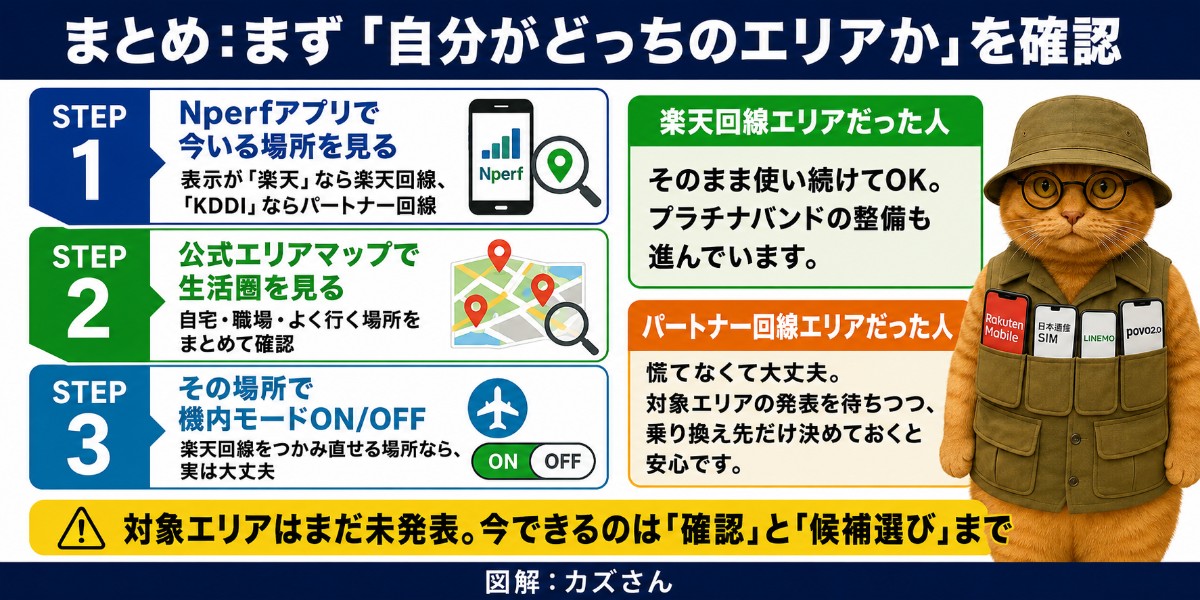 まとめ：まず「自分がどっちのエリアか」を確認

STEP 1

Nperfアプリで今いる場所を見る

表示が「楽天」なら楽天回線、「KDDI」ならパートナー回線

Nperf

STEP 2

公式エリアマップで生活圏を見る

自宅・職場・よく行く場所をまとめて確認

STEP 3

その場所で機内モードON/OFF

楽天回線をつかみ直せる場所なら、実は大丈夫

ON OFF

楽天回線エリアだった人

そのまま使い続けてOK。プラチナバンドの整備も進んでいます。

パートナー回線エリアだった人

慌てなくて大丈夫。対象エリアの発表を待ちつつ、乗り換え先だけ決めておくと安心です。

Rakuten Mobile

日本通信 SIM

LINEMO

povo2.0

対象エリアはまだ未発表。今できるのは「確認」と「候補選び」まで

図解：カズさん